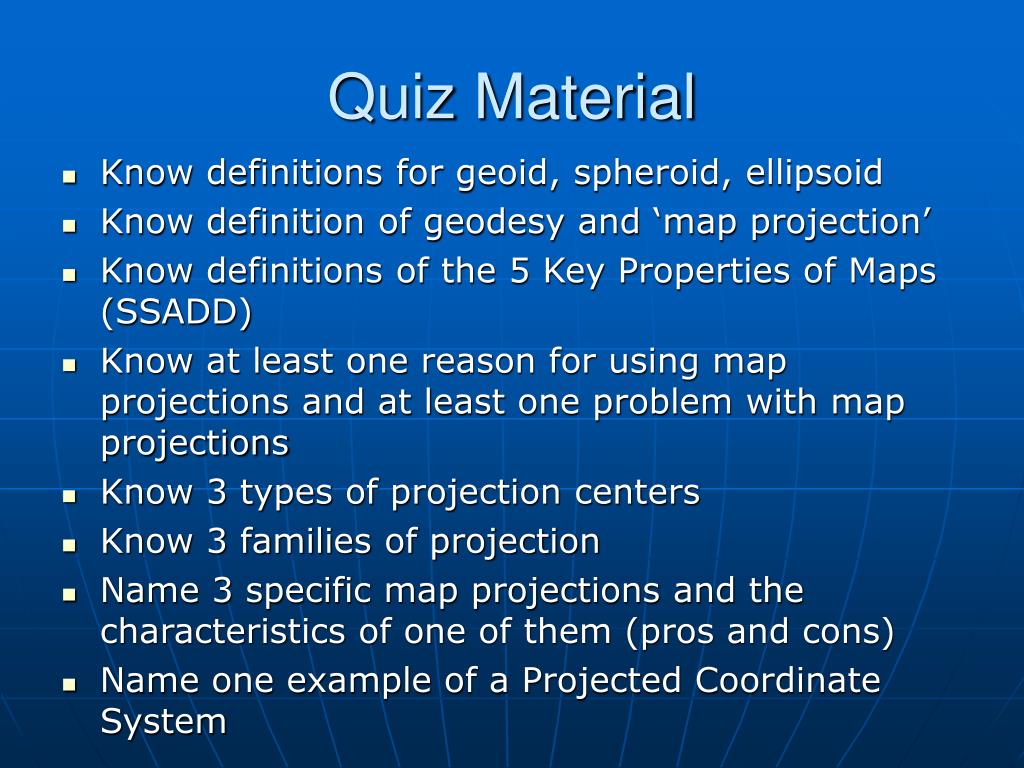 Quiz Material

- Know definitions for geoid, spheroid, ellipsoid
- Know definition of geodesy and ‘map projection’
- Know definitions of the 5 Key Properties of Maps (SSADD)
- Know at least one reason for using map projections and at least one problem with map projections
- Know 3 types of projection centers
- Know 3 families of projection
- Name 3 specific map projections and the characteristics of one of them (pros and cons)
- Name one example of a Projected Coordinate System